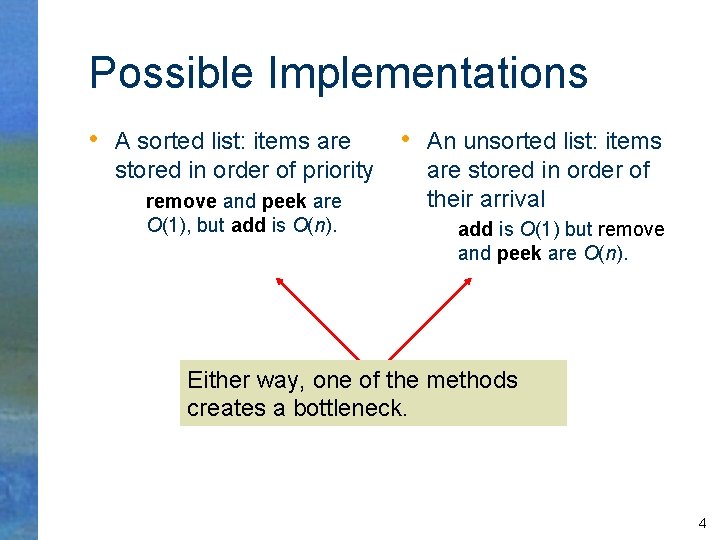 Possible Implementations

• A sorted list: items are stored in order of priority

remove and peek are $O(1)$, but add is $O(n)$.

• An unsorted list: items are stored in order of their arrival

add is $O(1)$ but remove and peek are $O(n)$.

Either way, one of the methods creates a bottleneck.

4